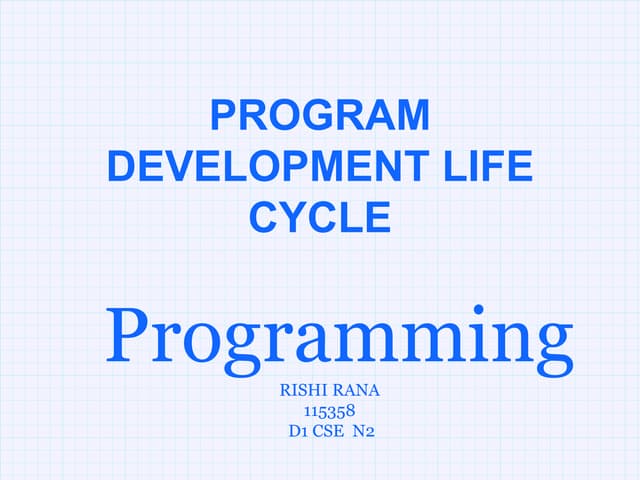 PROGRAM DEVELOPMENT LIFE CYCLE

Programming

RISHI RANA
115358
D1 CSE N2